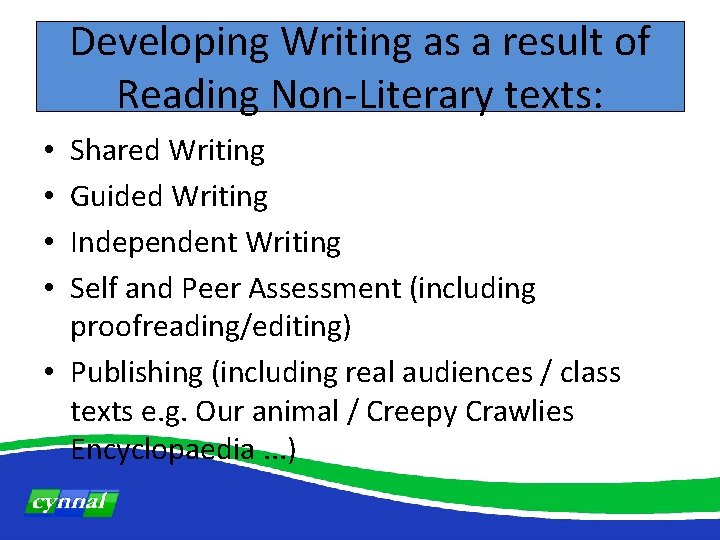 Developing Writing as a result of Reading Non-Literary texts:

• Shared Writing
• Guided Writing
• Independent Writing
• Self and Peer Assessment (including proofreading/editing)
• Publishing (including real audiences / class texts e.g. Our animal / Creepy Crawlies Encyclopaedia ...)

cynnal